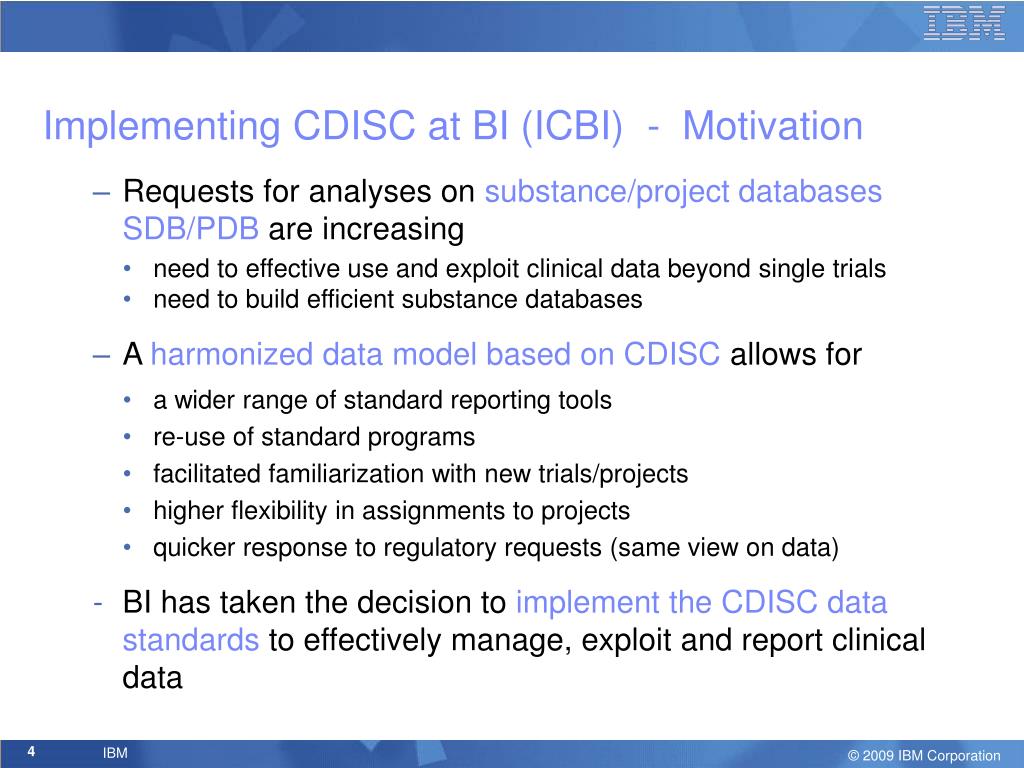 IBM

Implementing CDISC at BI (ICBI) - Motivation

– Requests for analyses on substance/project databases SDB/PDB are increasing

• need to effective use and exploit clinical data beyond single trials
• need to build efficient substance databases

– A harmonized data model based on CDISC allows for

• a wider range of standard reporting tools
• re-use of standard programs
• facilitated familiarization with new trials/projects
• higher flexibility in assignments to projects
• quicker response to regulatory requests (same view on data)

- BI has taken the decision to implement the CDISC data standards to effectively manage, exploit and report clinical data

4 IBM © 2009 IBM Corporation